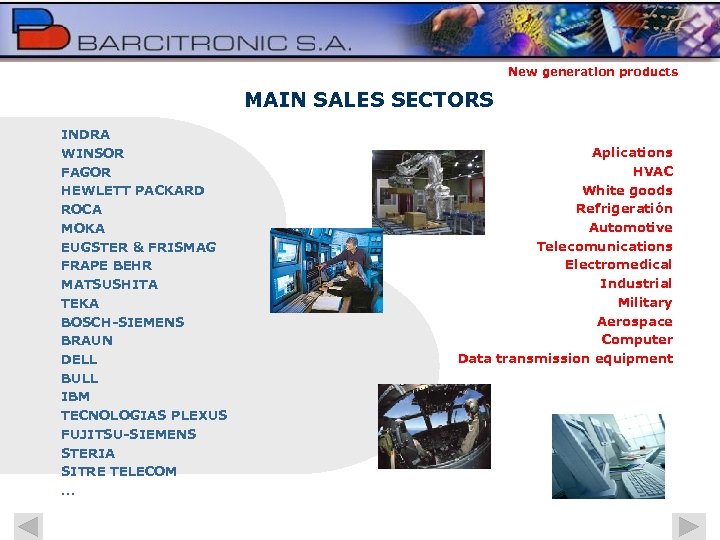 BARCITRONIC S.A.

New generation products

MAIN SALES SECTORS

INDRA
WINSOR
FAGOR
HEWLETT PACKARD
ROCA
MOKA
EUGSTER & FRISMAG
FRAPE BEHR
MATSUSHITA
TEKA
BOSCH-SIEMENS
BRAUN
DELL
BULL
IBM
TECNOLOGIAS PLEXUS
FUJITSU-SIEMENS
STERIA
SITRE TELECOM
...

Aplications
HVAC
White goods
Refrigeratión
Automotive
Telecomunications
Electromedical
Industrial
Military
Aerospace
Computer
Data transmission equipment